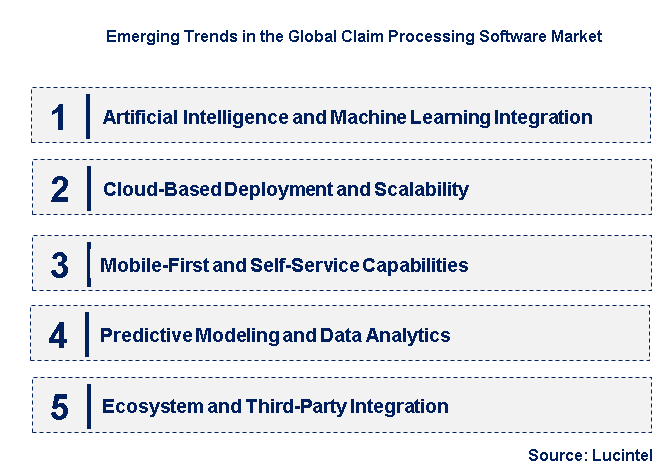 Emerging Trends in the Global Claim Processing Software Market

1 Artificial Intelligence and Machine Learning Integration

2 Cloud-Based Deployment and Scalability

3 Mobile-First and Self-Service Capabilities

4 Predictive Modeling and Data Analytics

5 Ecosystem and Third-Party Integration

Source: Lucintel